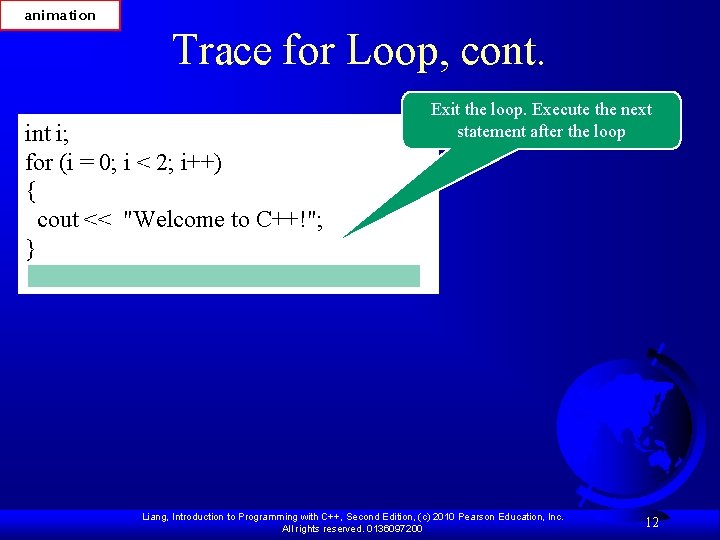 animation

Trace for Loop, cont.

Exit the loop. Execute the next statement after the loop

int i;
for (i = 0; i < 2; i++)
{
cout << "Welcome to C++!";
}

Liang, Introduction to Programming with C++, Second Edition, (c) 2010 Pearson Education, Inc. All rights reserved. 0136097200

12